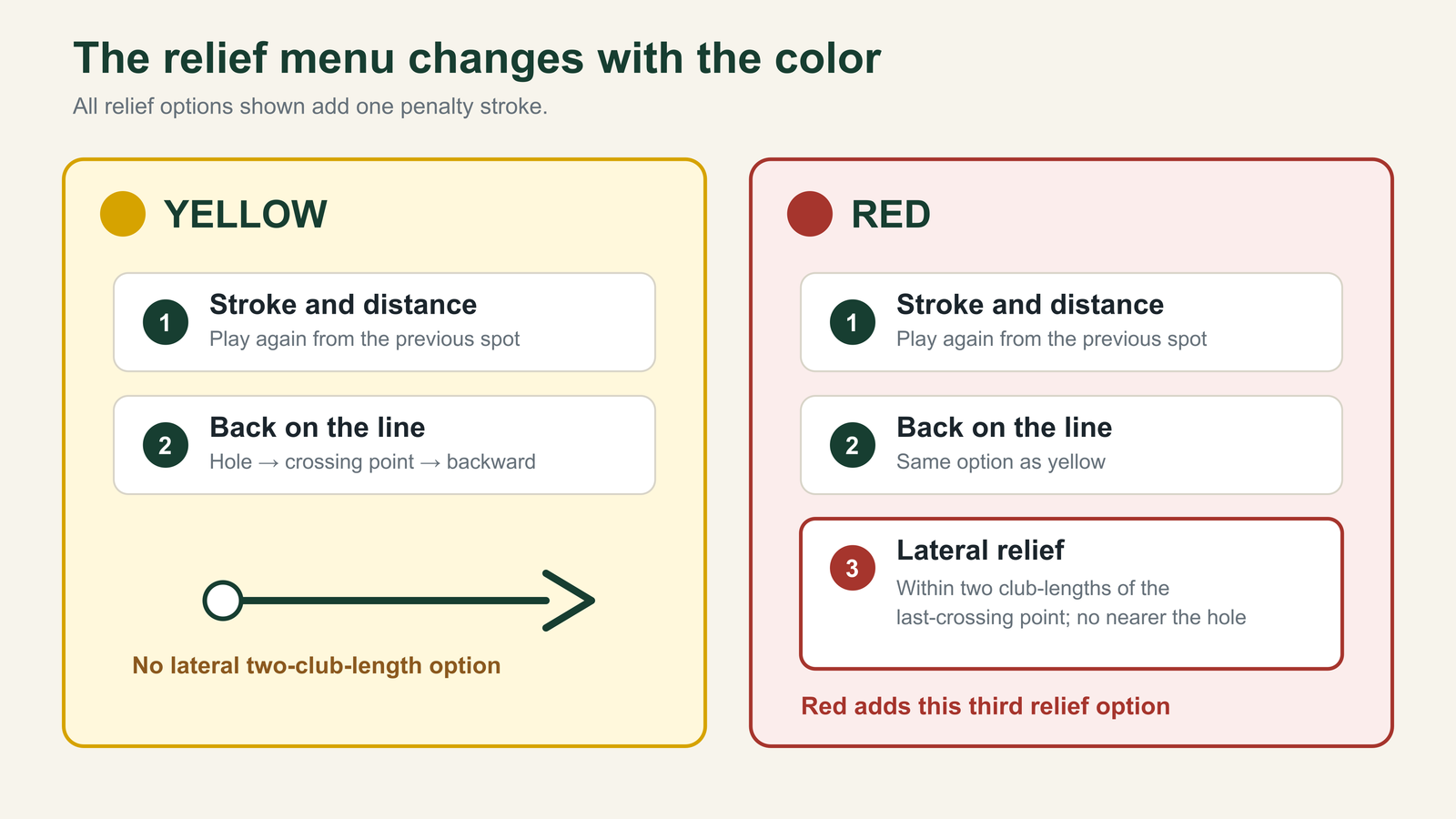 The relief menu changes with the color

All relief options shown add one penalty stroke.

YELLOW

1 Stroke and distance
Play again from the previous spot

2 Back on the line
Hole → crossing point → backward

No lateral two-club-length option

RED

1 Stroke and distance
Play again from the previous spot

2 Back on the line
Same option as yellow

3 Lateral relief
Within two club-lengths of the last-crossing point; no nearer the hole

Red adds this third relief option